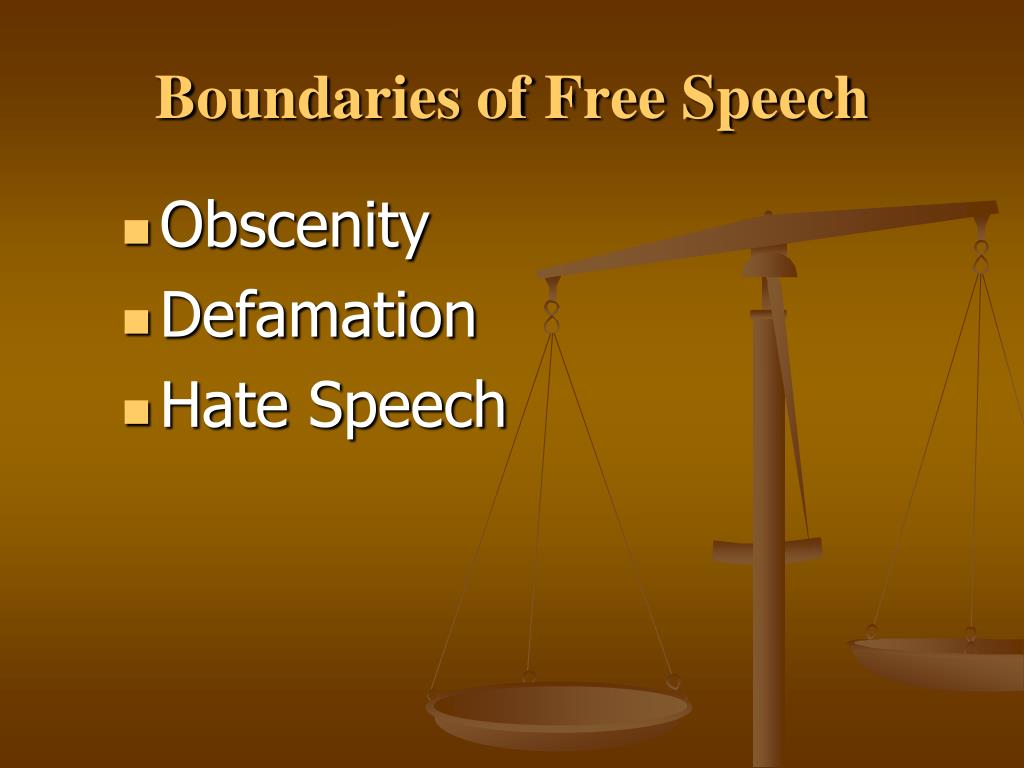 Boundaries of Free Speech

- Obscenity
- Defamation
- Hate Speech